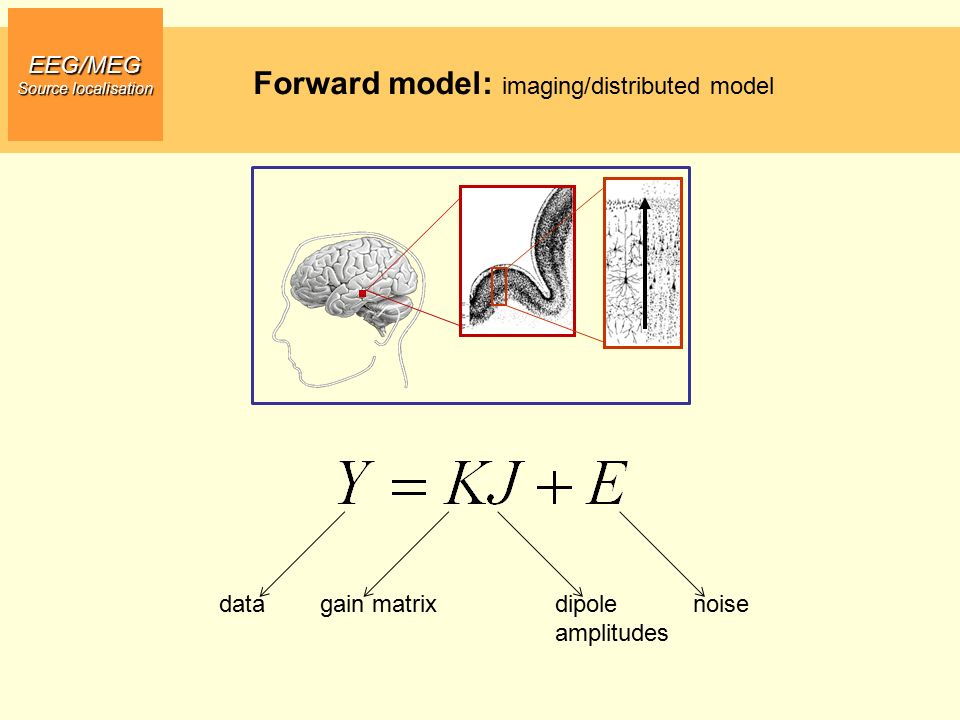 EEG/MEG
Source localisation

Forward model: imaging/distributed model

$Y = KJ + E$

data gain matrix dipole amplitudes noise